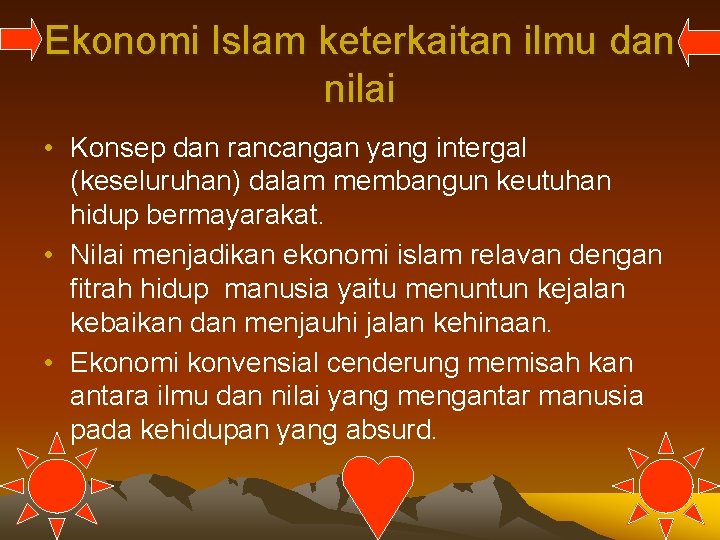 Ekonomi Islam keterkaitan ilmu dan nilai

• Konsep dan rancangan yang intergal (keseluruhan) dalam membangun keutuhan hidup bermayarakat.
• Nilai menjadikan ekonomi islam relavan dengan fitrah hidup  manusia yaitu menuntun kejalan kebaikan dan menjauhi jalan kehinaan.
• Ekonomi konvensial cenderung memisah kan antara ilmu dan nilai yang mengantar manusia pada kehidupan yang absurd.